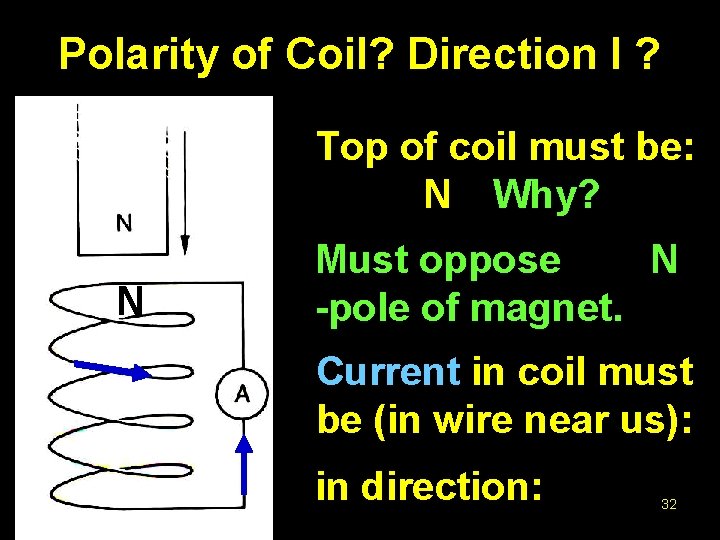 Polarity of Coil? Direction I ?

N

N

A

Top of coil must be:
N Why?

Must oppose N -pole of magnet.

Current in coil must be (in wire near us):

in direction:

32